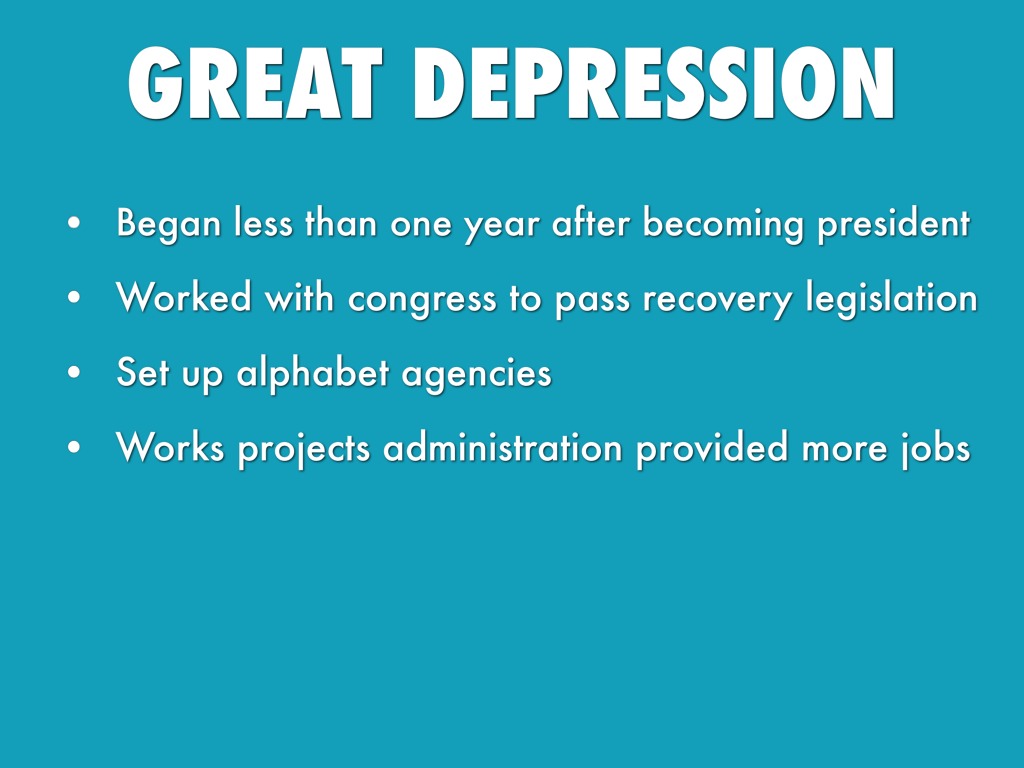 GREAT DEPRESSION

• Began less than one year after becoming president
• Worked with congress to pass recovery legislation
• Set up alphabet agencies
• Works projects administration provided more jobs